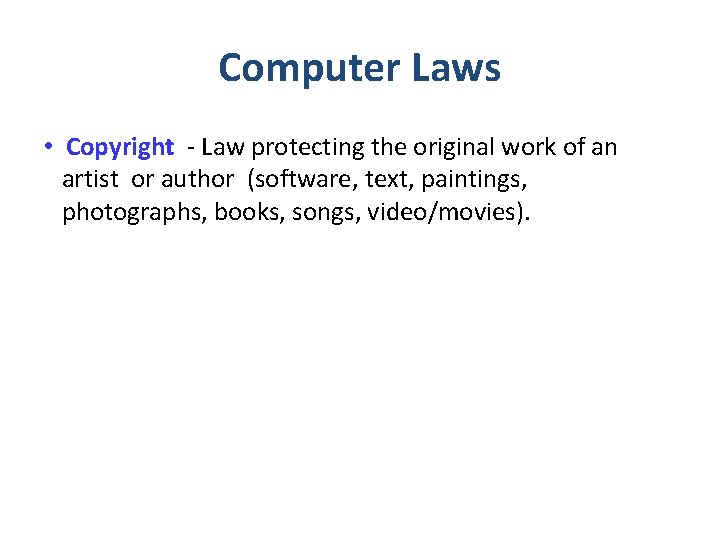 Computer Laws

• Copyright - Law protecting the original work of an artist or author (software, text, paintings, photographs, books, songs, video/movies).